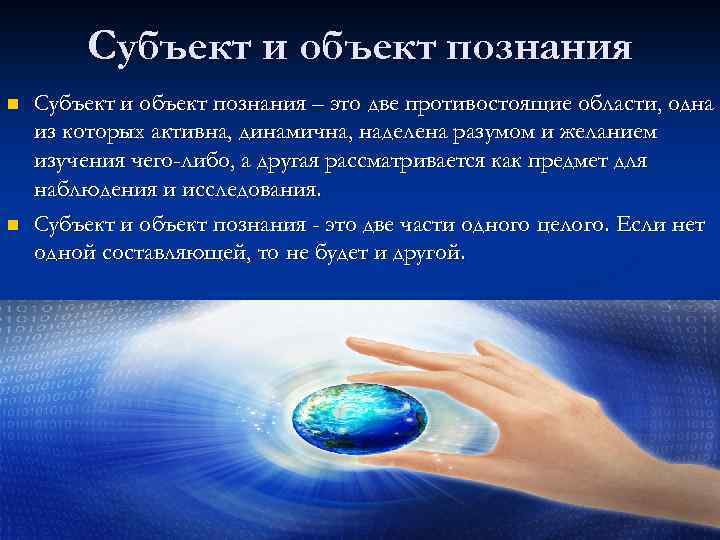 Субъект и объект познания

Субъект и объект познания – это две противостоящие области, одна из которых активна, динамична, наделена разумом и желанием изучения чего-либо, а другая рассматривается как предмет для наблюдения и исследования.

Субъект и объект познания - это две части одного целого. Если нет одной составляющей, то не будет и другой.